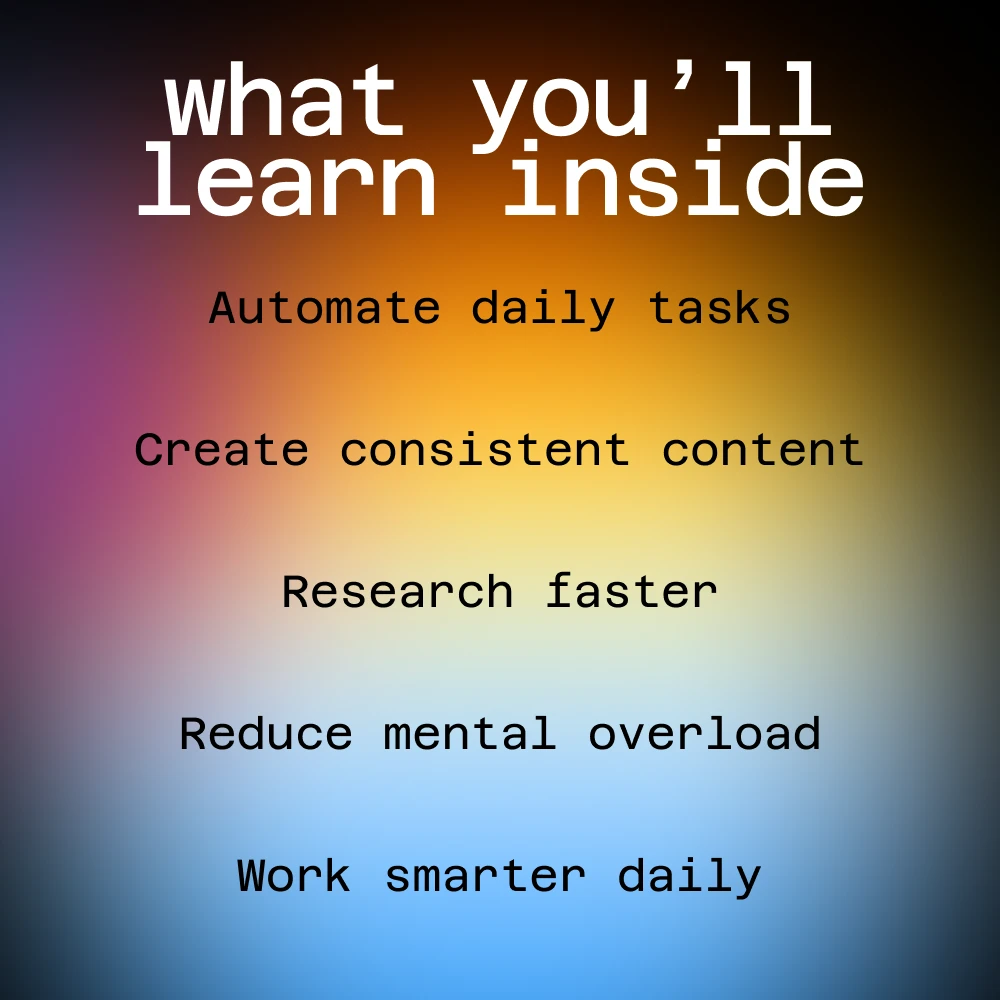 what you’ll learn inside

Automate daily tasks

Create consistent content

Research faster

Reduce mental overload

Work smarter daily